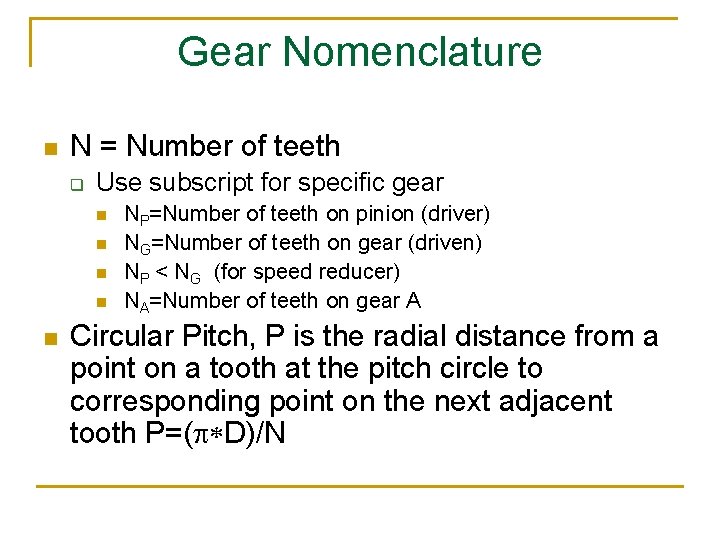 Gear Nomenclature

N = Number of teeth

Use subscript for specific gear

$N_P$=Number of teeth on pinion (driver)

$N_G$=Number of teeth on gear (driven)

$N_P < N_G$ (for speed reducer)

$N_A$=Number of teeth on gear A

Circular Pitch, P is the radial distance from a point on a tooth at the pitch circle to corresponding point on the next adjacent tooth $P=(\pi * D)/N$